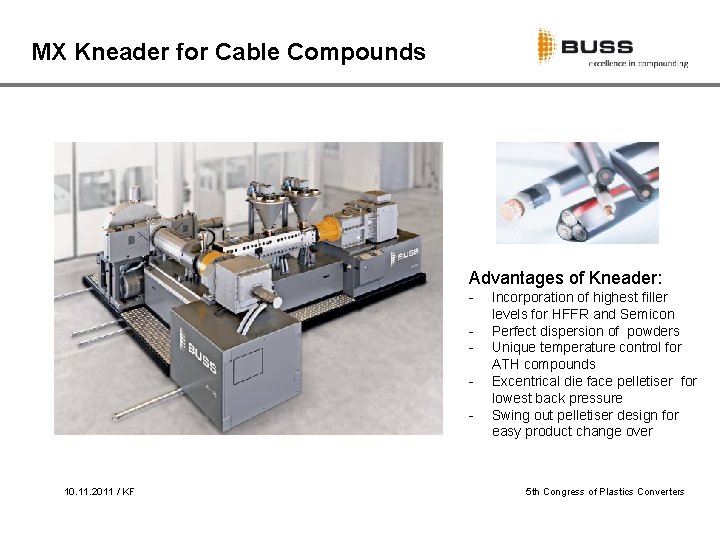 MX Kneader for Cable Compounds

BUSS
excellence in compounding

BUSS

BUSS

Advantages of Kneader:
- Incorporation of highest filler levels for HFFR and Semicon
- Perfect dispersion of powders
- Unique temperature control for ATH compounds
- Excentrical die face pelletiser for lowest back pressure
- Swing out pelletiser design for easy product change over

10.11.2011 / KF

5th Congress of Plastics Converters